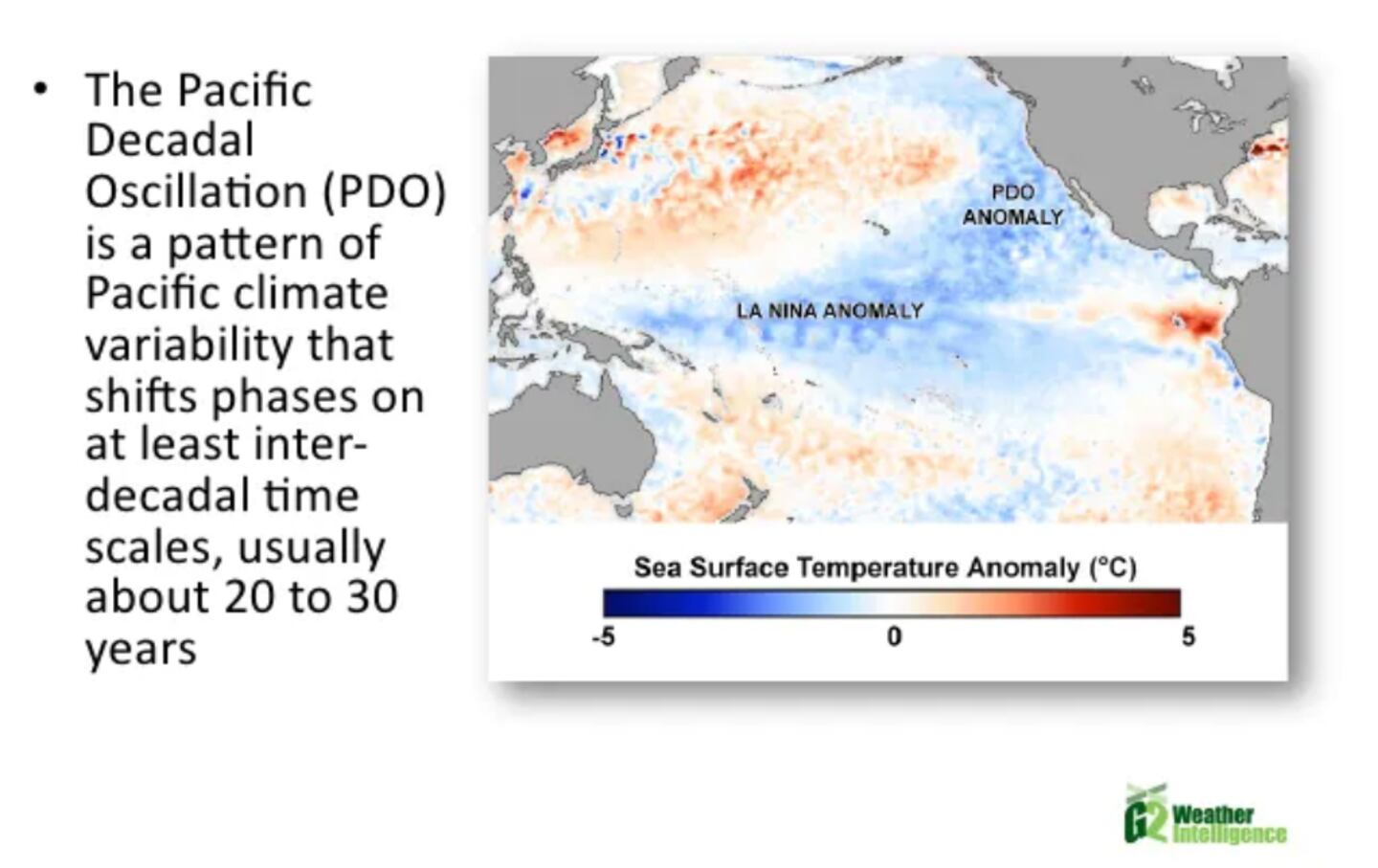 • The Pacific Decadal Oscillation (PDO) is a pattern of Pacific climate variability that shifts phases on at least inter-decadal time scales, usually about 20 to 30 years

PDO ANOMALY

LA NINA ANOMALY

Sea Surface Temperature Anomaly (°C)

-5 0 5

G2 Weather Intelligence